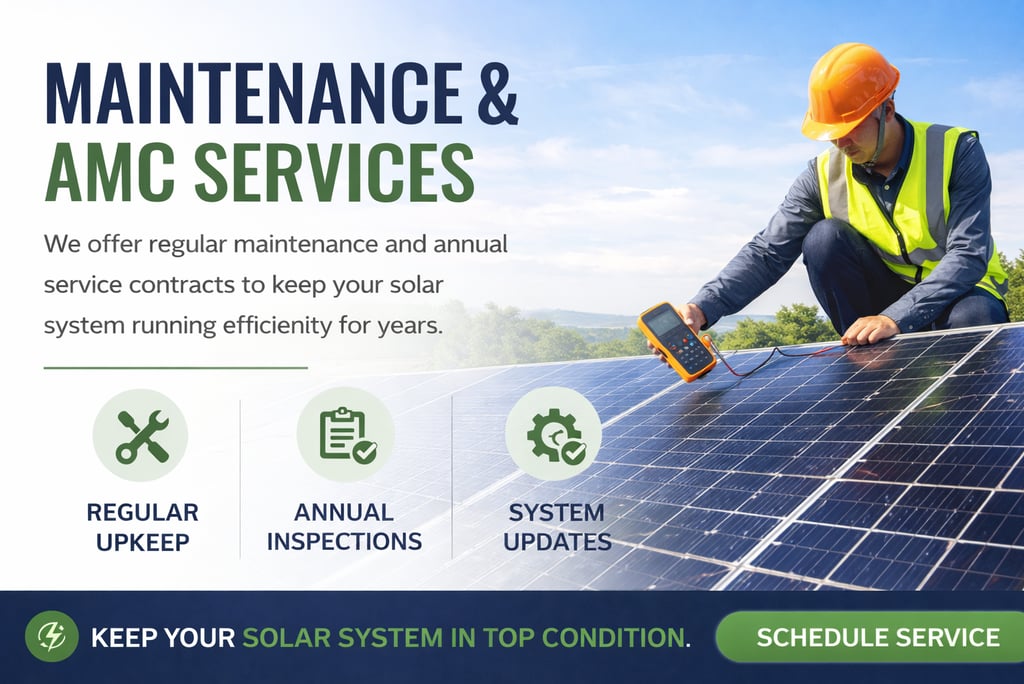 MAINTENANCE &
AMC SERVICES

We offer regular maintenance and annual service contracts to keep your solar system running efficienity for years.

REGULAR UPKEEP

ANNUAL INSPECTIONS

SYSTEM UPDATES

KEEP YOUR SOLAR SYSTEM IN TOP CONDITION.

SCHEDULE SERVICE